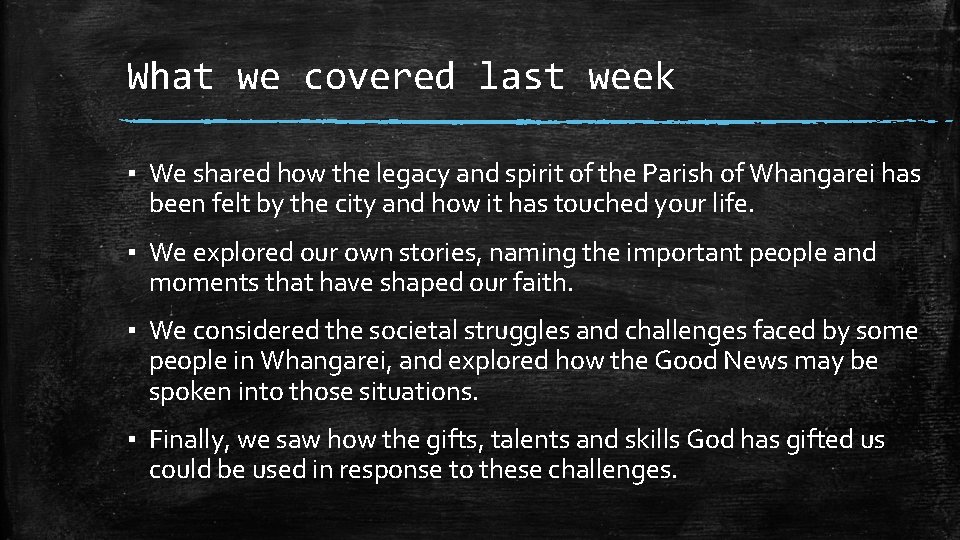 What we covered last week

▪ We shared how the legacy and spirit of the Parish of Whangarei has been felt by the city and how it has touched your life.

▪ We explored our own stories, naming the important people and moments that have shaped our faith.

▪ We considered the societal struggles and challenges faced by some people in Whangarei, and explored how the Good News may be spoken into those situations.

▪ Finally, we saw how the gifts, talents and skills God has gifted us could be used in response to these challenges.